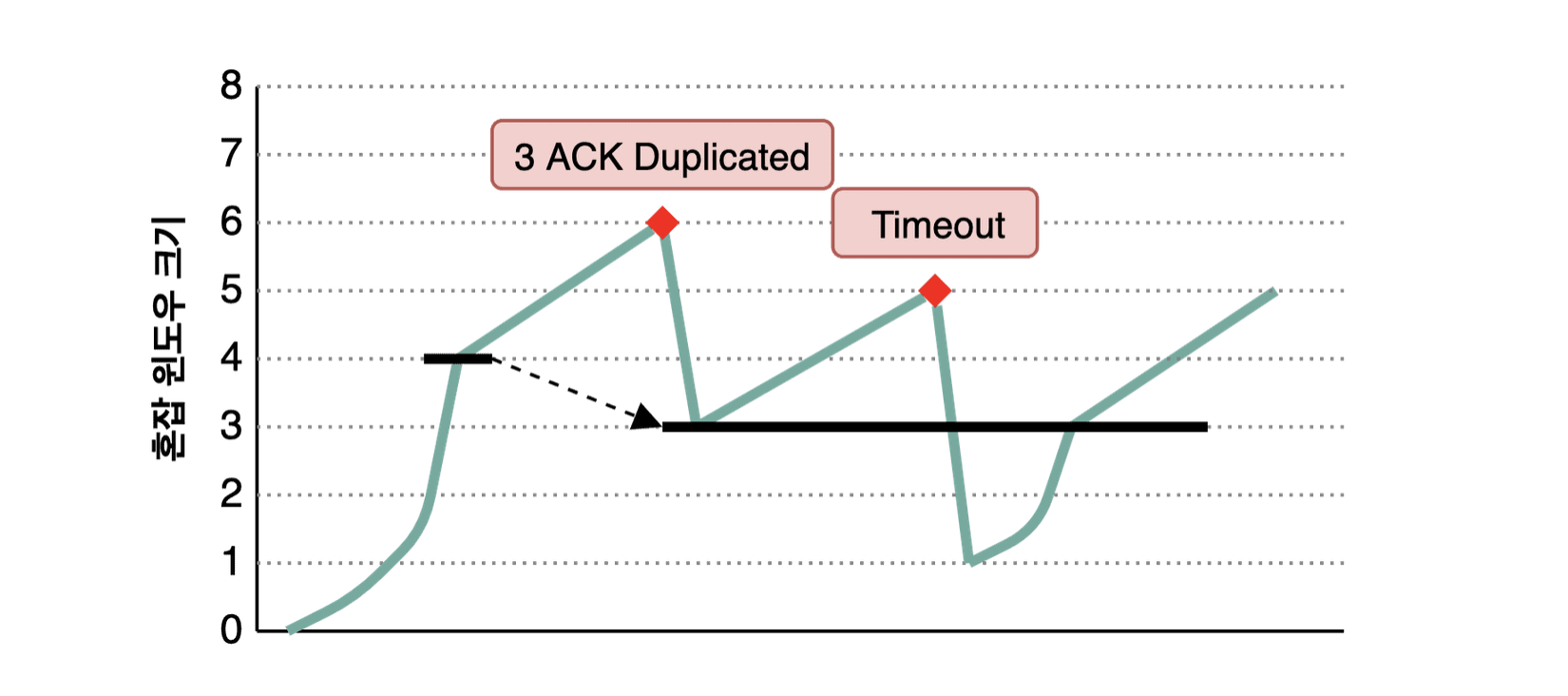 혼잡 윈도우 크기

8
7
6
5
4
3
2
1
0

3 ACK Duplicated

Timeout